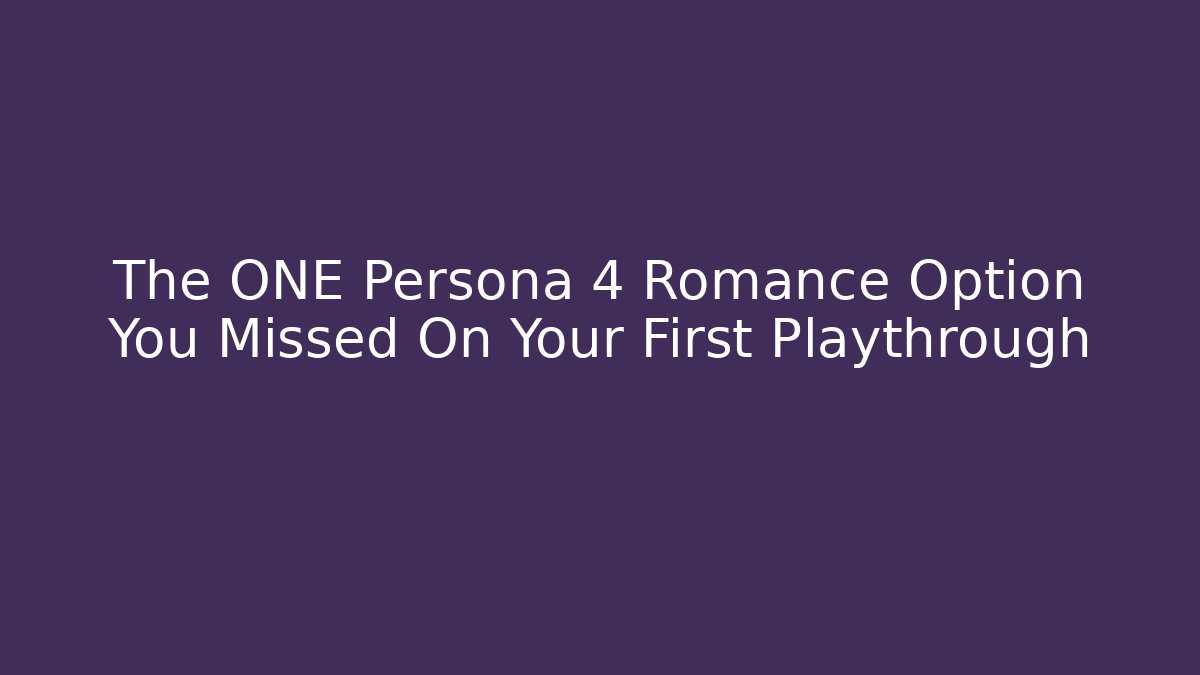 The ONE Persona 4 Romance Option You Missed On Your First Playthrough